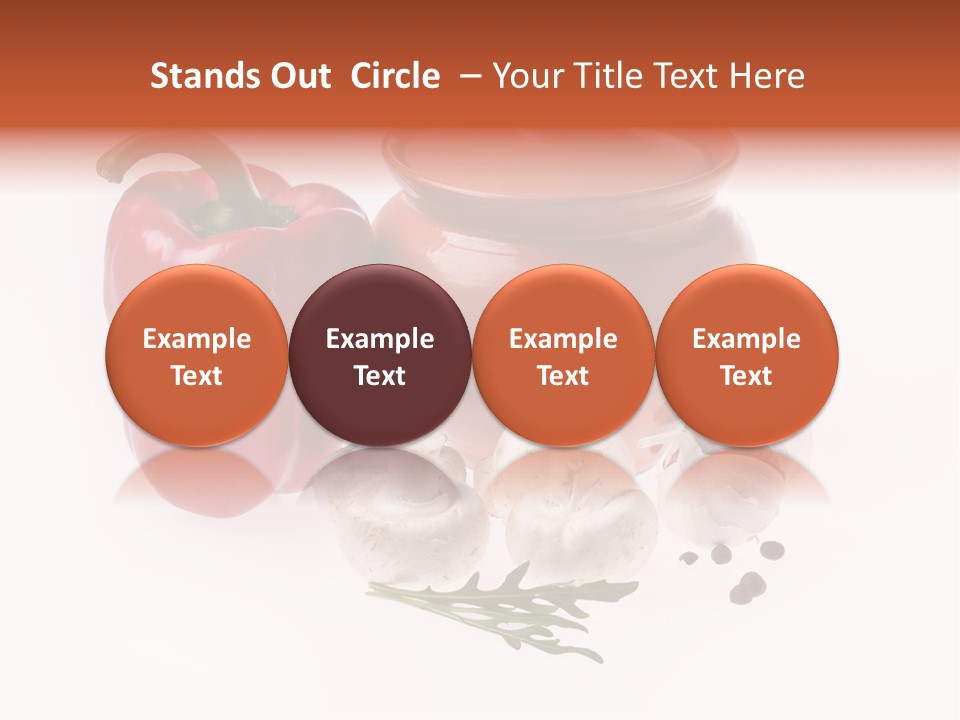 Stands Out Circle – Your Title Text Here

Example Text

Example Text

Example Text

Example Text